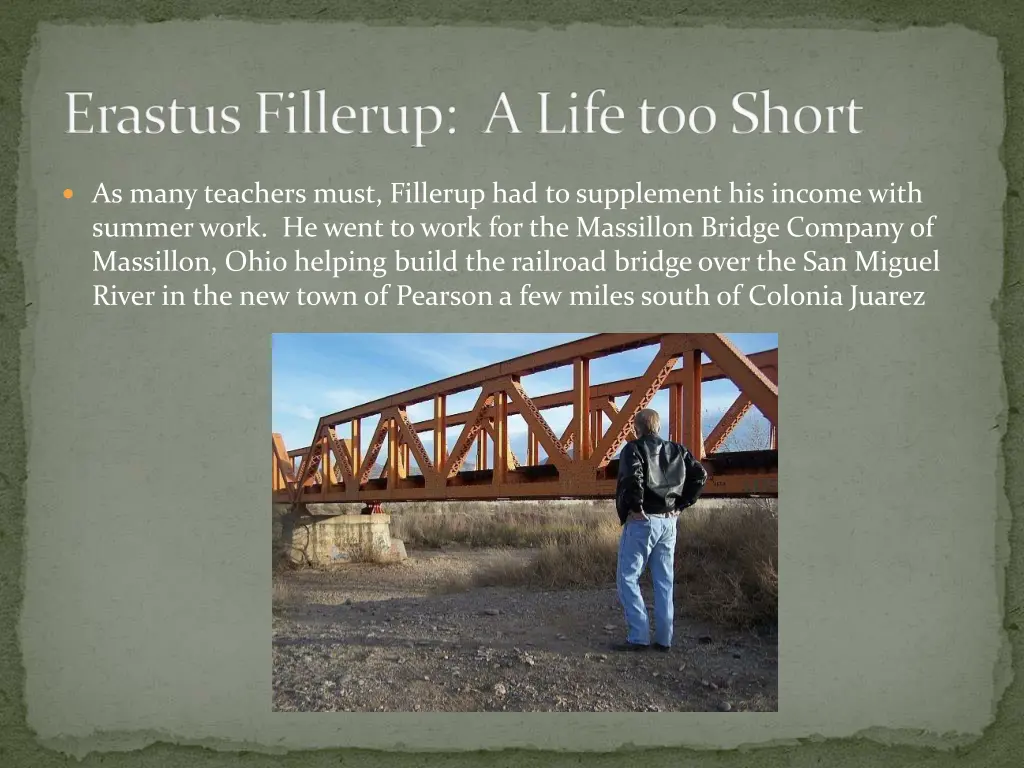 Erastus Fillerup: A Life too Short

As many teachers must, Fillerup had to supplement his income with summer work. He went to work for the Massillon Bridge Company of Massillon, Ohio helping build the railroad bridge over the San Miguel River in the new town of Pearson a few miles south of Colonia Juarez